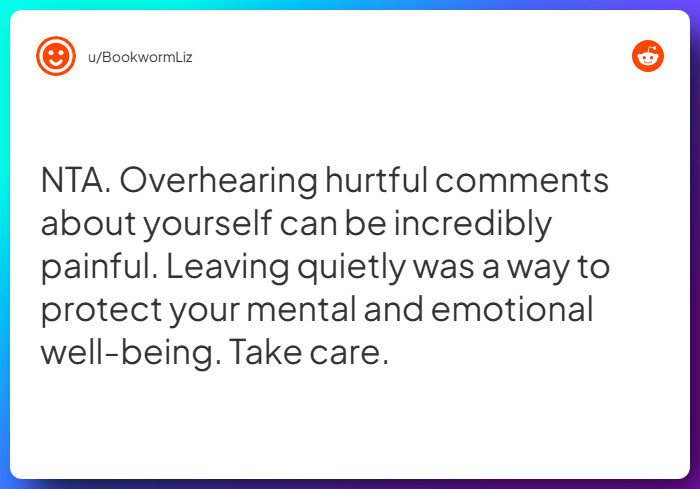 u/BookwormLiz

NTA. Overhearing hurtful comments about yourself can be incredibly painful. Leaving quietly was a way to protect your mental and emotional well-being. Take care.